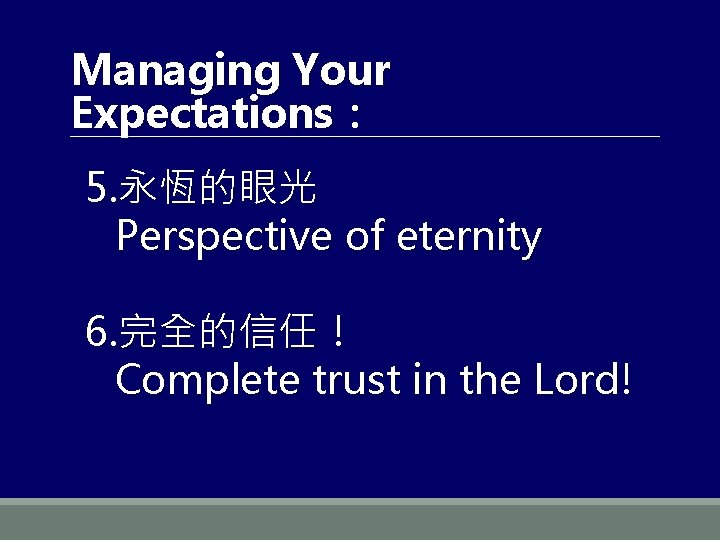 Managing Your Expectations：

5.永恆的眼光
Perspective of eternity

6.完全的信任！
Complete trust in the Lord!